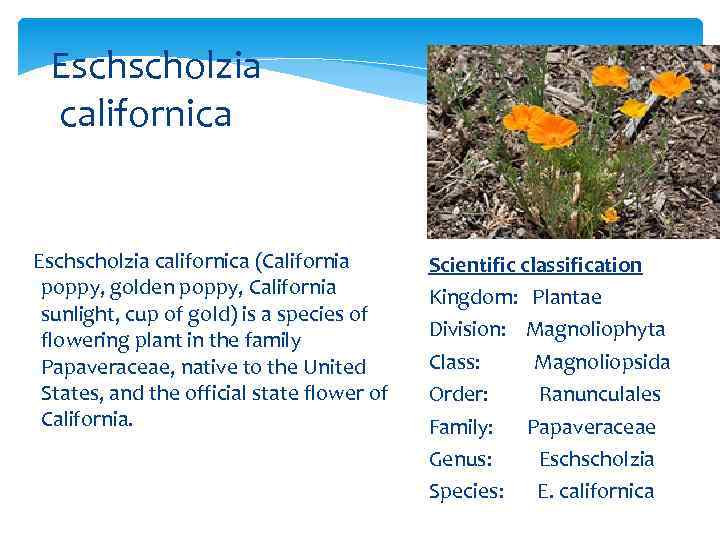 Eschscholzia californica

Eschscholzia californica (California poppy, golden poppy, California sunlight, cup of gold) is a species of flowering plant in the family Papaveraceae, native to the United States, and the official state flower of California.

Scientific classification

Kingdom: Plantae
Division: Magnoliophyta
Class: Magnoliopsida
Order: Ranunculales
Family: Papaveraceae
Genus: Eschscholzia
Species: E. californica